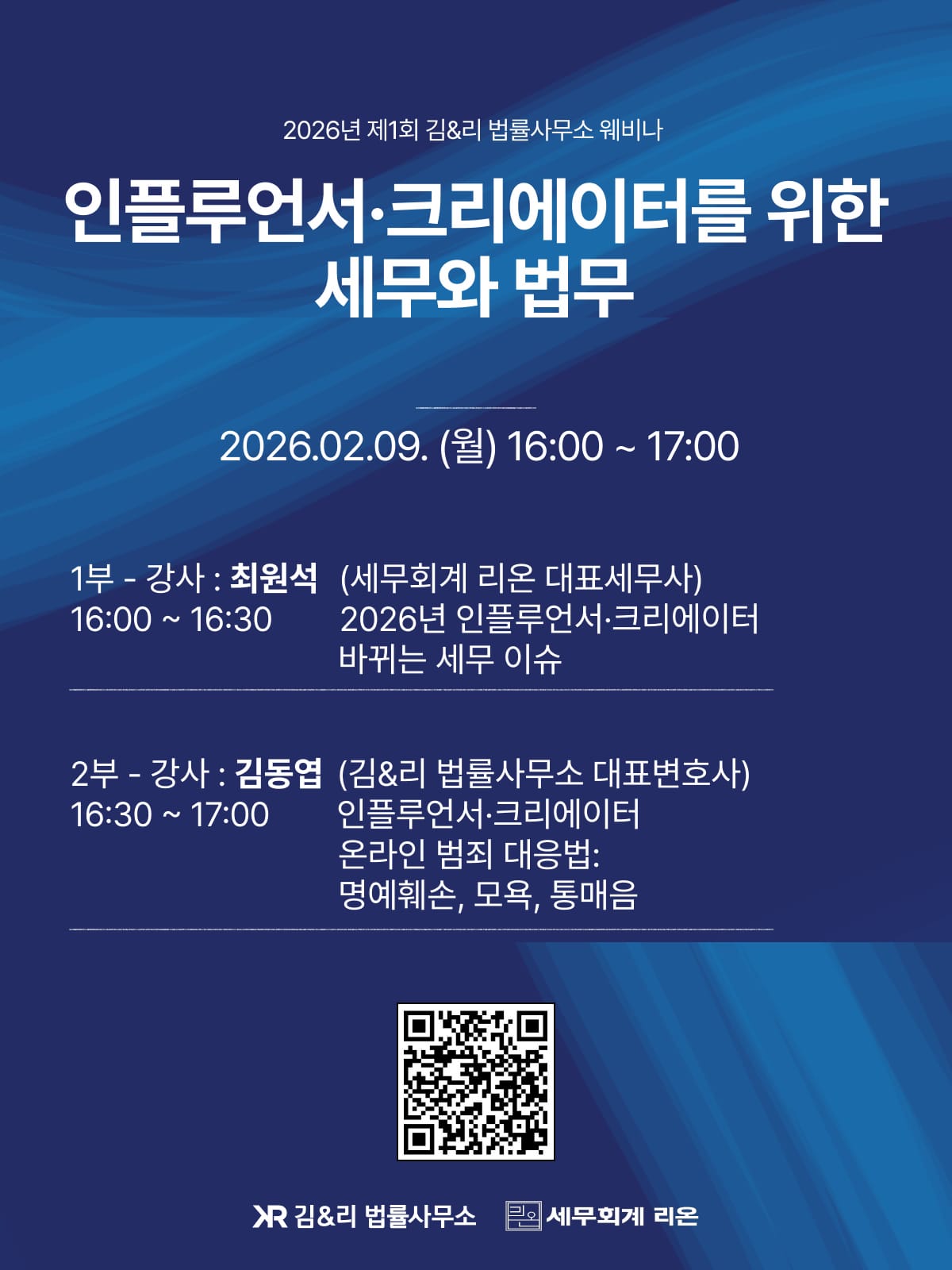 2026년 제1회 김&리 법률사무소 웨비나

인플루언서·크리에이터를 위한 세무와 법무

2026.02.09. (월) 16:00 ~ 17:00

1부 - 강사 : 최원석 (세무회계 리온 대표세무사)
16:00 ~ 16:30 2026년 인플루언서·크리에이터 바뀌는 세무 이슈

2부 - 강사 : 김동엽 (김&리 법률사무소 대표변호사)
16:30 ~ 17:00 인플루언서·크리에이터 온라인 범죄 대응법: 명예훼손, 모욕, 통매음

KR 김&리 법률사무소 리온 세무회계 리온